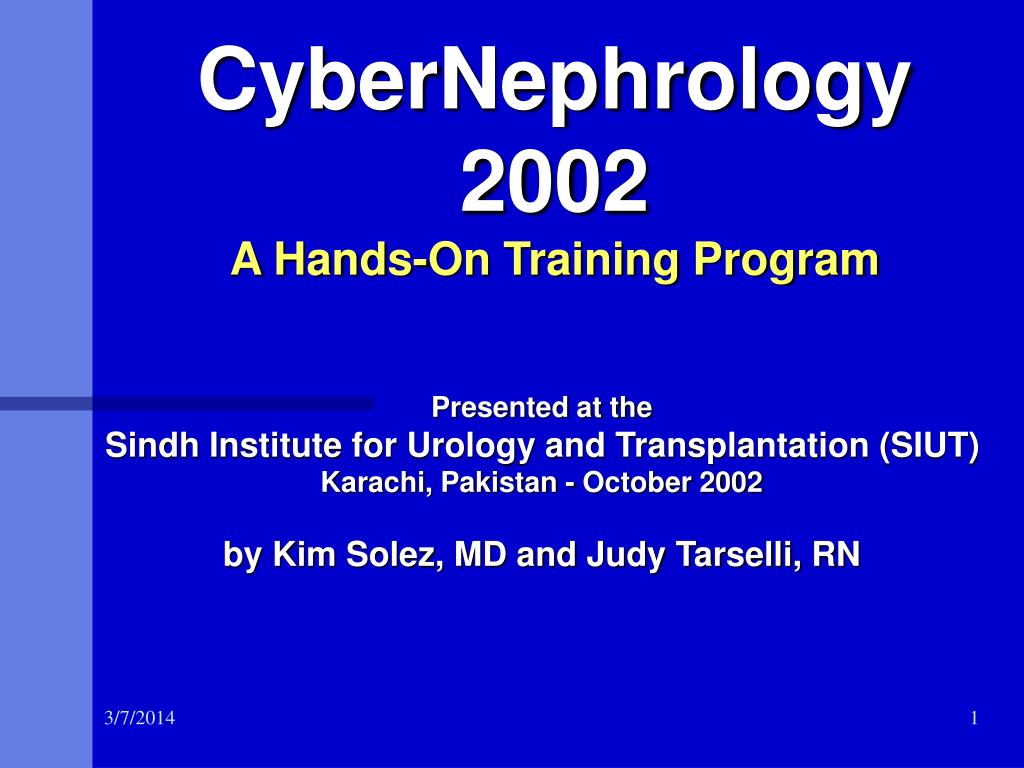 CyberNephrology 2002
A Hands-On Training Program

Presented at the
Sindh Institute for Urology and Transplantation (SIUT)
Karachi, Pakistan - October 2002

by Kim Solez, MD and Judy Tarselli, RN

3/7/2014

1